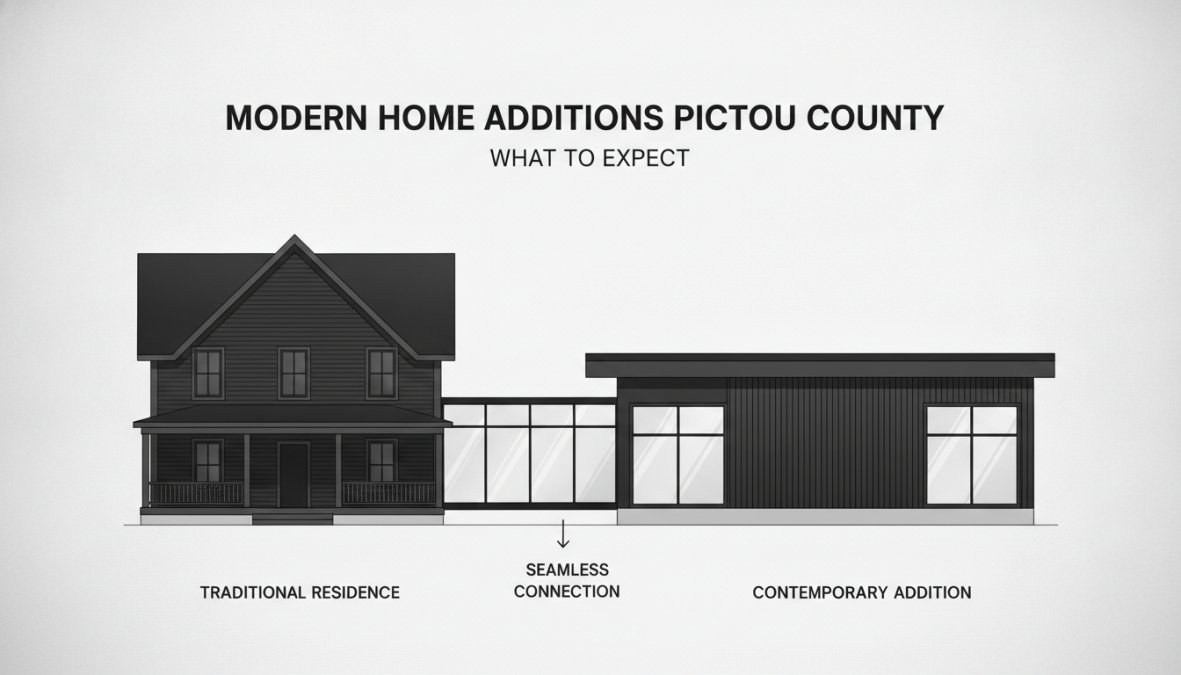 MODERN HOME ADDITIONS PICTOU COUNTY

WHAT TO EXPECT

TRADITIONAL RESIDENCE

SEAMLESS CONNECTION

CONTEMPORARY ADDITION